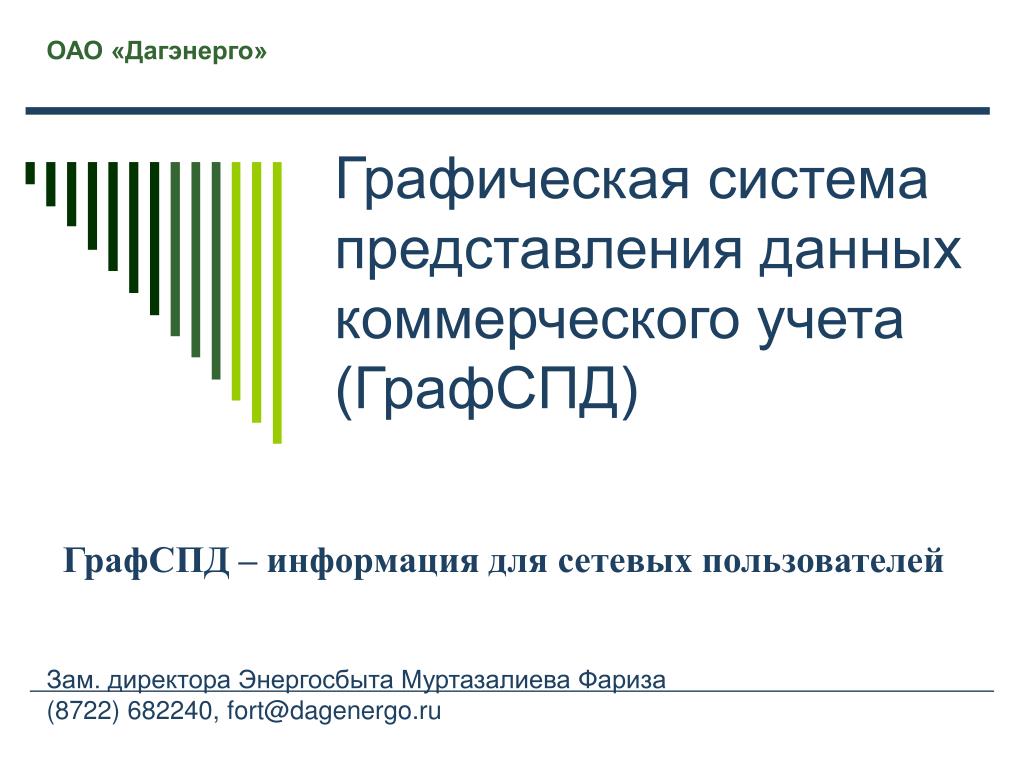 ОАО «Дагэнерго»

Графическая система представления данных коммерческого учета (ГрафСПД)

ГрафСПД – информация для сетевых пользователей

Зам. директора Энергосбыта Муртазалиева Фариза
(8722) 682240, fort@dagenergo.ru